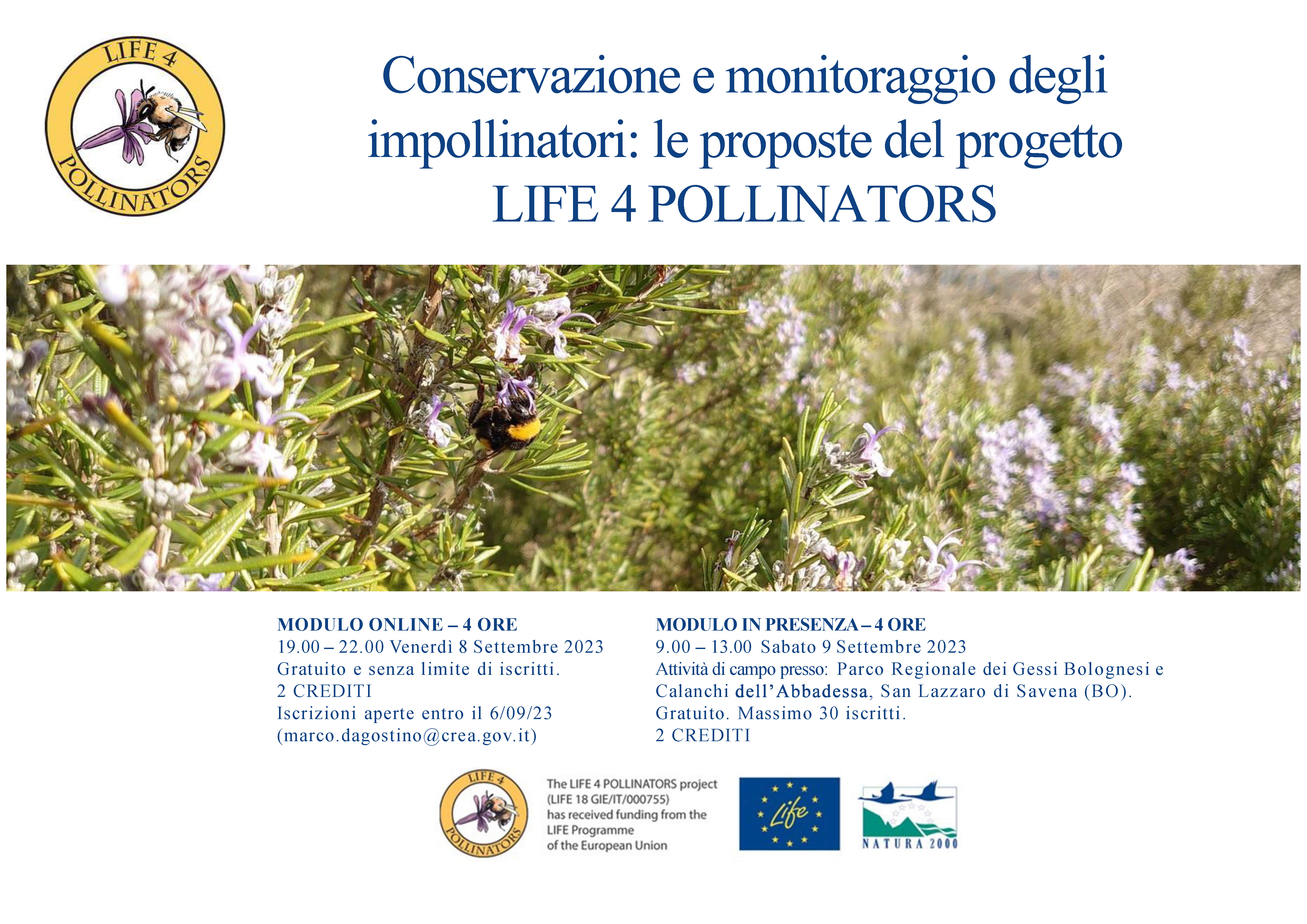 LIFE 4 POLLINATORS

Conservazione e monitoraggio degli impollinatori: le proposte del progetto LIFE 4 POLLINATORS

MODULO ONLINE – 4 ORE
19.00 – 22.00 Venerdì 8 Settembre 2023
Gratuito e senza limite di iscritti.
2 CREDITI
Iscrizioni aperte entro il 6/09/23
(marco.dagostino@crea.gov.it)

MODULO IN PRESENZA – 4 ORE
9.00 – 13.00 Sabato 9 Settembre 2023
Attività di campo presso: Parco Regionale dei Gessi Bolognesi e Calanchi dell'Abbadessa, San Lazzaro di Savena (BO).
Gratuito. Massimo 30 iscritti.
2 CREDITI

LIFE 4 POLLINATORS

The LIFE 4 POLLINATORS project (LIFE 18 GIE/IT/000755) has received funding from the LIFE Programme of the European Union

Life

NATURA 2000